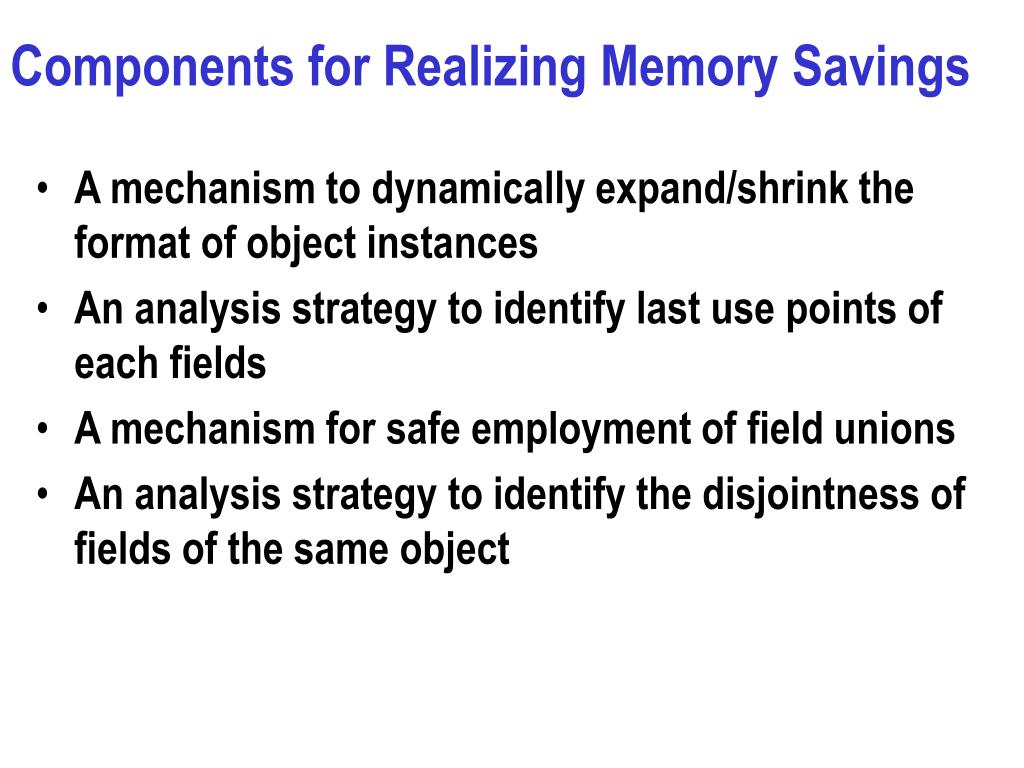 Components for Realizing Memory Savings

• A mechanism to dynamically expand/shrink the format of object instances
• An analysis strategy to identify last use points of each fields
• A mechanism for safe employment of field unions
• An analysis strategy to identify the disjointness of fields of the same object